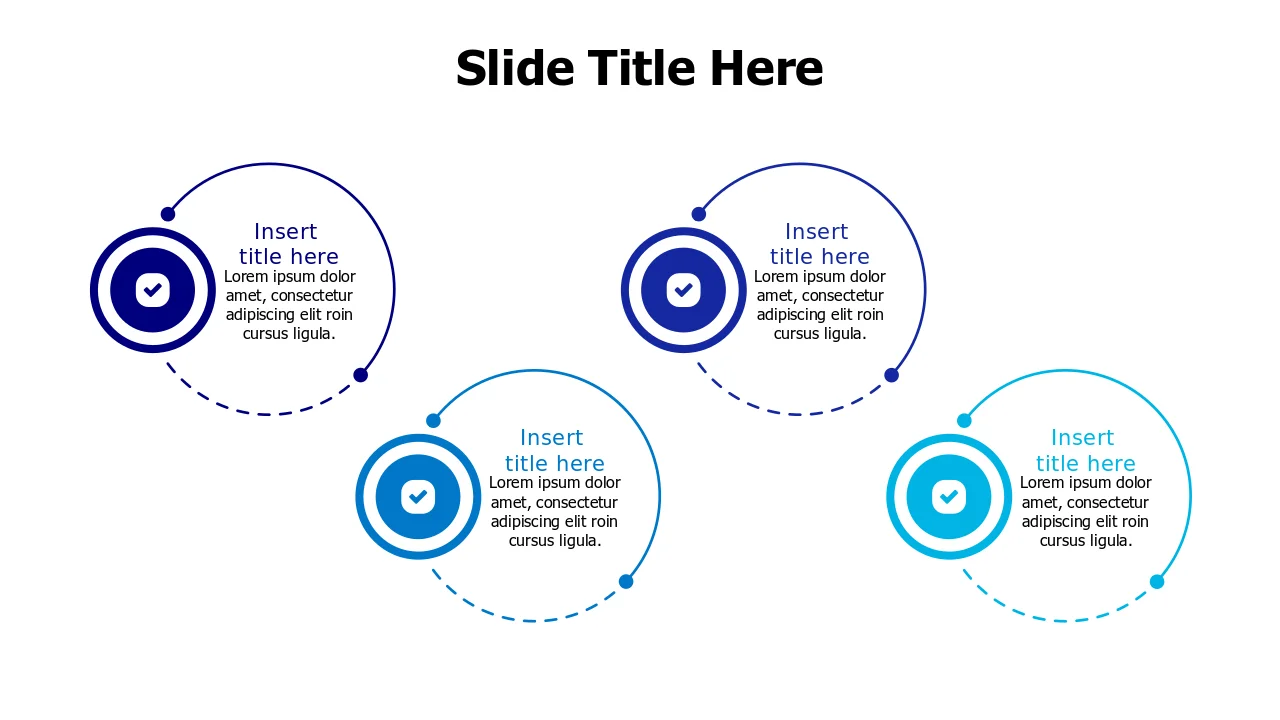 Slide Title Here

Insert
title here
Lorem ipsum dolor amet, consectetur adipiscing elit roin cursus ligula.

Insert
title here
Lorem ipsum dolor amet, consectetur adipiscing elit roin cursus ligula.

Insert
title here
Lorem ipsum dolor amet, consectetur adipiscing elit roin cursus ligula.

Insert
title here
Lorem ipsum dolor amet, consectetur adipiscing elit roin cursus ligula.